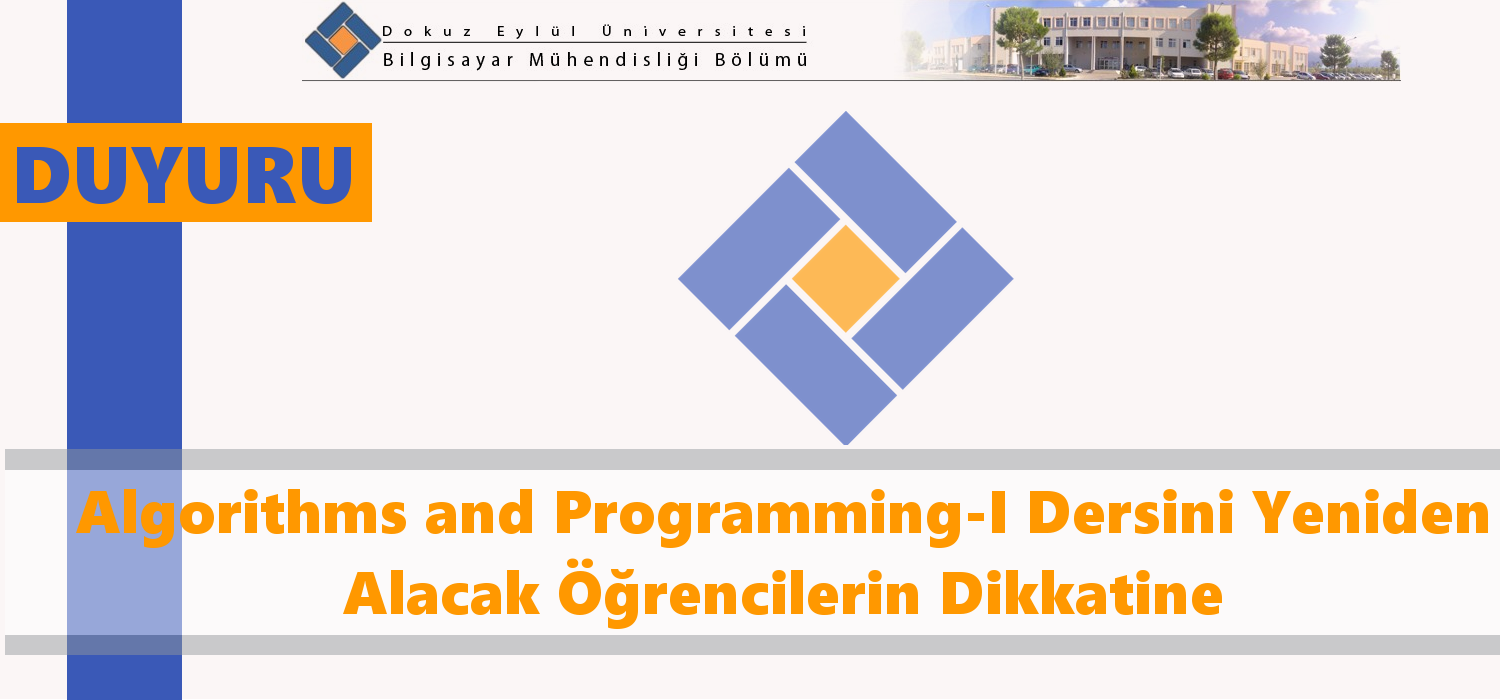 Dokuz Eylül Üniversitesi
Bilgisayar Mühendisliği Bölümü

DUYURU

Algorithms and Programming-I Dersini Yeniden Alacak Öğrencilerin Dikkatine